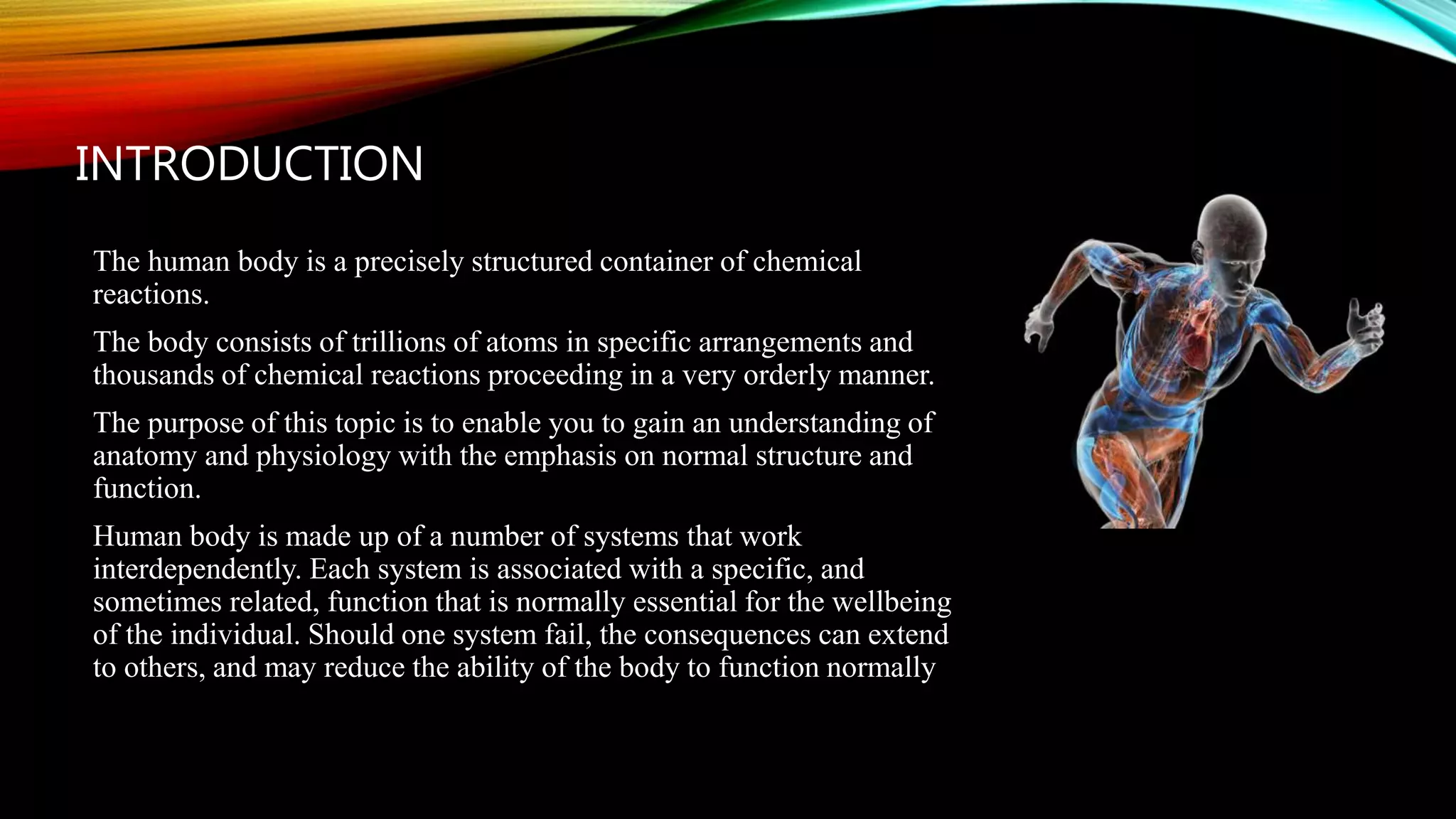 INTRODUCTION

The human body is a precisely structured container of chemical reactions.

The body consists of trillions of atoms in specific arrangements and thousands of chemical reactions proceeding in a very orderly manner.

The purpose of this topic is to enable you to gain an understanding of anatomy and physiology with the emphasis on normal structure and function.

Human body is made up of a number of systems that work interdependently. Each system is associated with a specific, and sometimes related, function that is normally essential for the wellbeing of the individual. Should one system fail, the consequences can extend to others, and may reduce the ability of the body to function normally